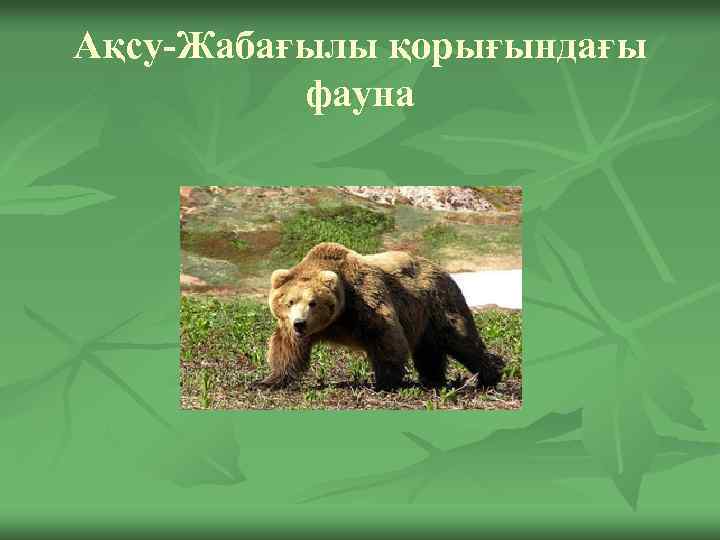 Ақсу-Жабағылы қорығындағы фауна